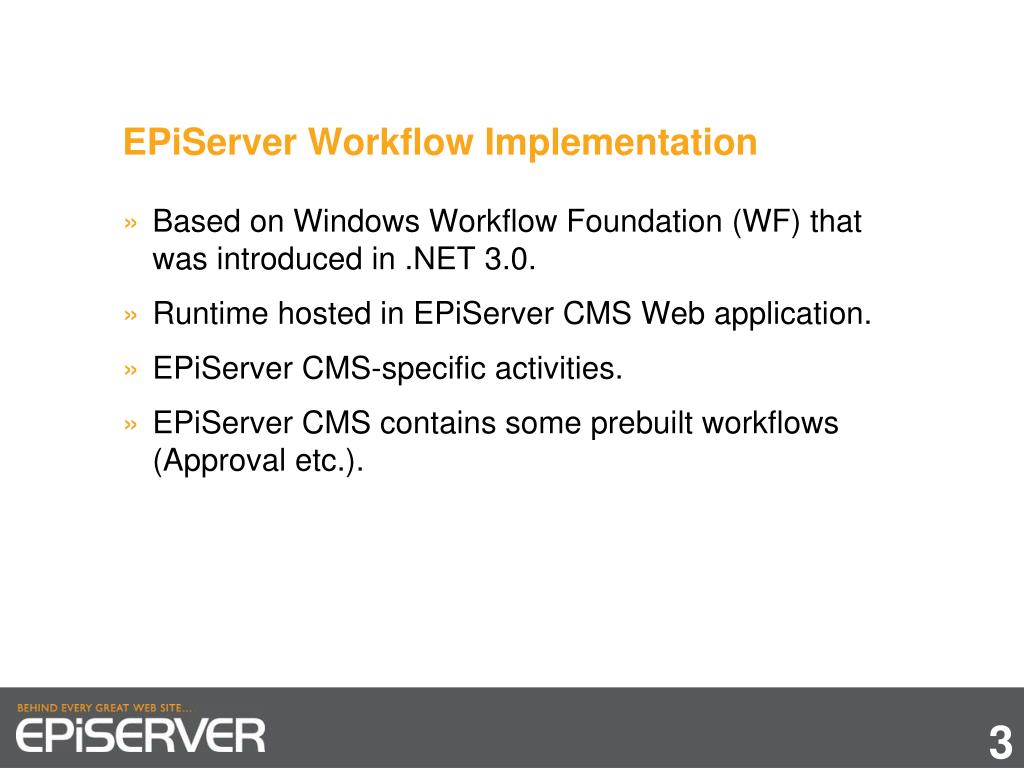 EPiServer Workflow Implementation

» Based on Windows Workflow Foundation (WF) that was introduced in .NET 3.0.

» Runtime hosted in EPiServer CMS Web application.

» EPiServer CMS-specific activities.

» EPiServer CMS contains some prebuilt workflows (Approval etc.).

BEHIND EVERY GREAT WEB SITE...
EPiSERVER

3